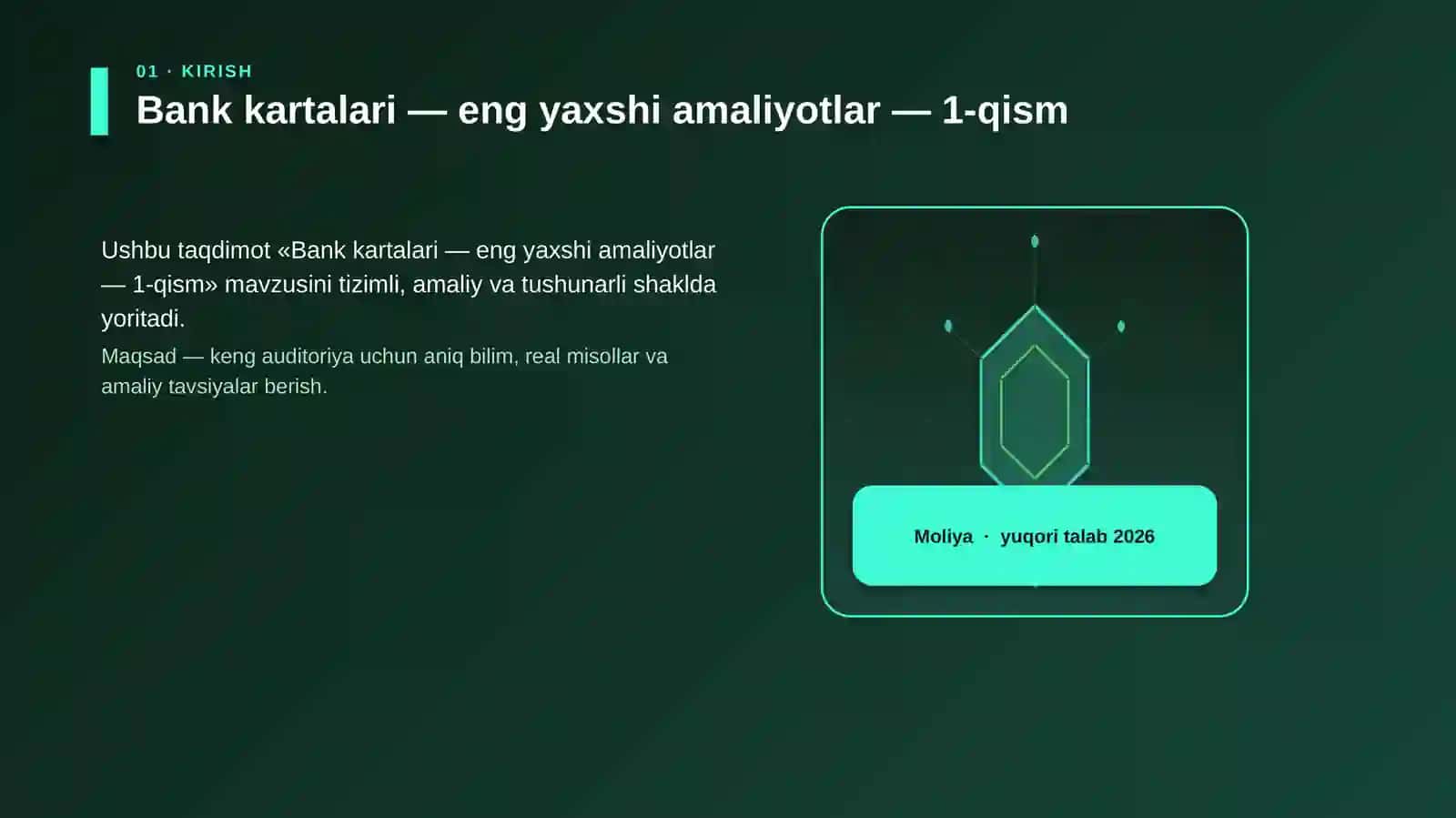 01 · KIRISH

Bank kartalari — eng yaxshi amaliyotlar — 1-qism

Ushbu taqdimot «Bank kartalari — eng yaxshi amaliyotlar — 1-qism» mavzusini tizimli, amaliy va tushunarli shaklda yoritadi.

Maqsad — keng auditoriya uchun aniq bilim, real misollar va amaliy tavsiyalar berish.

Moliya · yuqori talab 2026